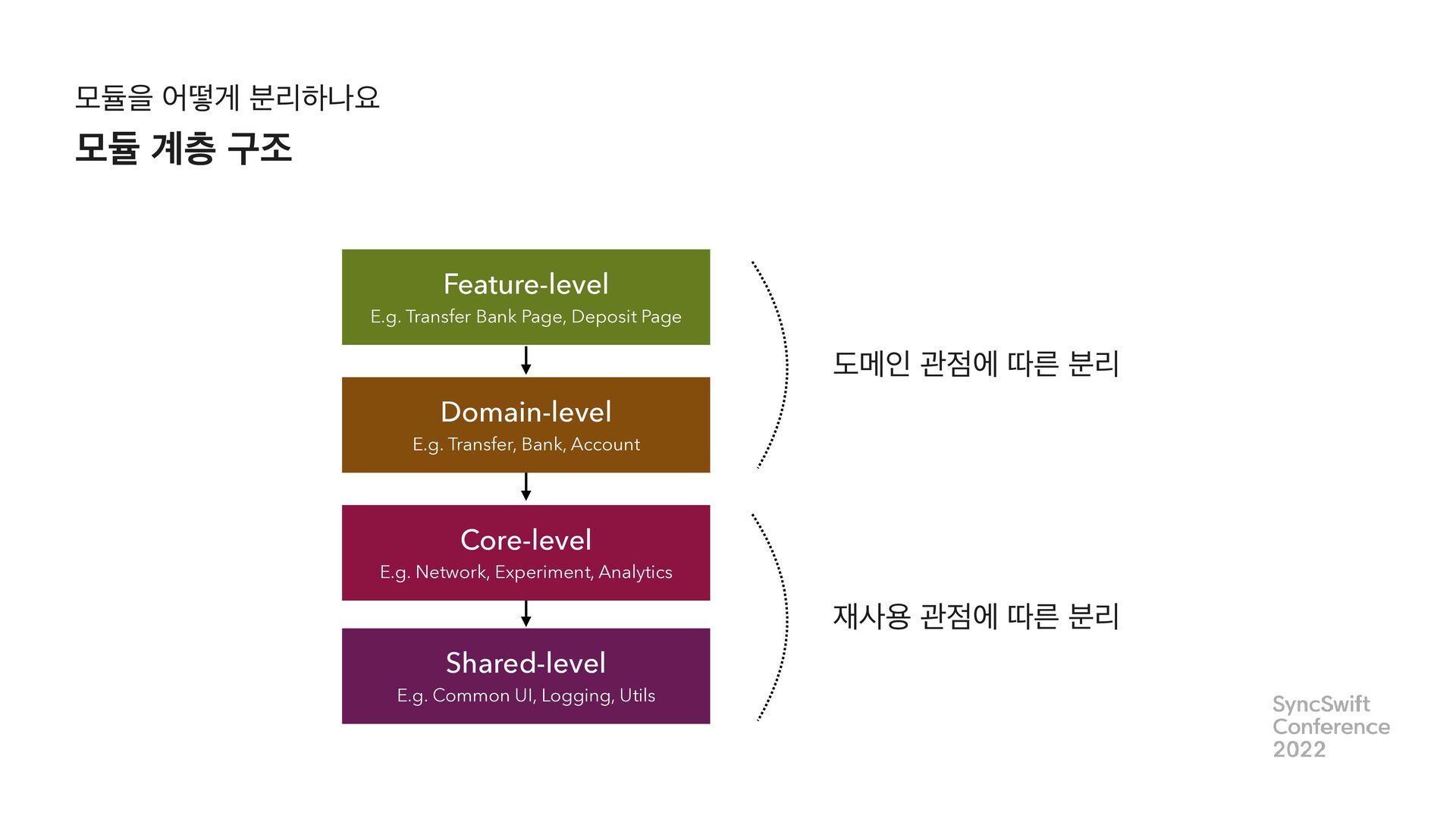 모듈을 어떻게 분리하나요

모듈 계층 구조

Feature-level
E.g. Transfer Bank Page, Deposit Page

Domain-level
E.g. Transfer, Bank, Account

Core-level
E.g. Network, Experiment, Analytics

Shared-level
E.g. Common UI, Logging, Utils

도메인 관점에 따른 분리

재사용 관점에 따른 분리

SyncSwift Conference 2022